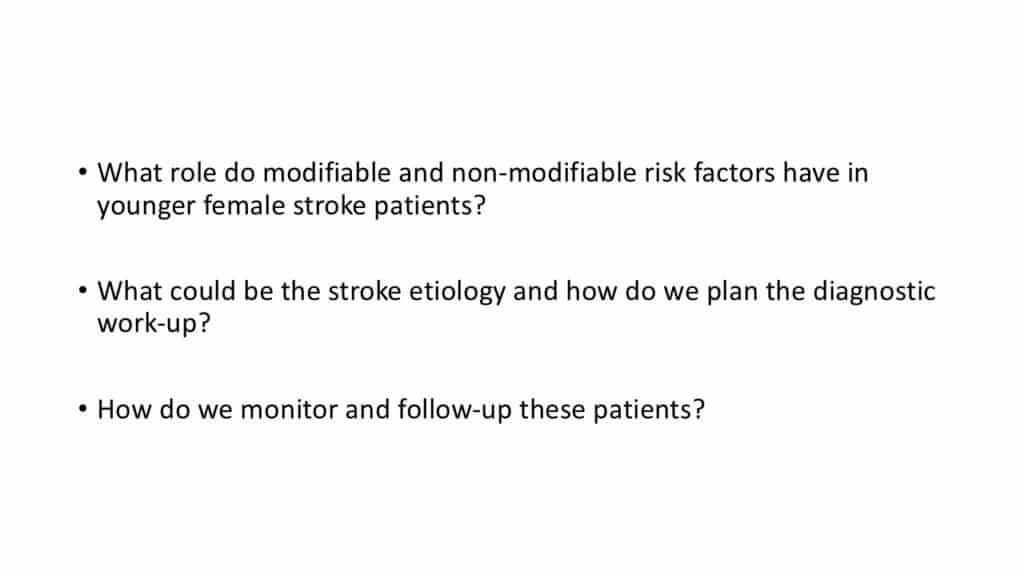 • What role do modifiable and non-modifiable risk factors have in younger female stroke patients?

• What could be the stroke etiology and how do we plan the diagnostic work-up?

• How do we monitor and follow-up these patients?